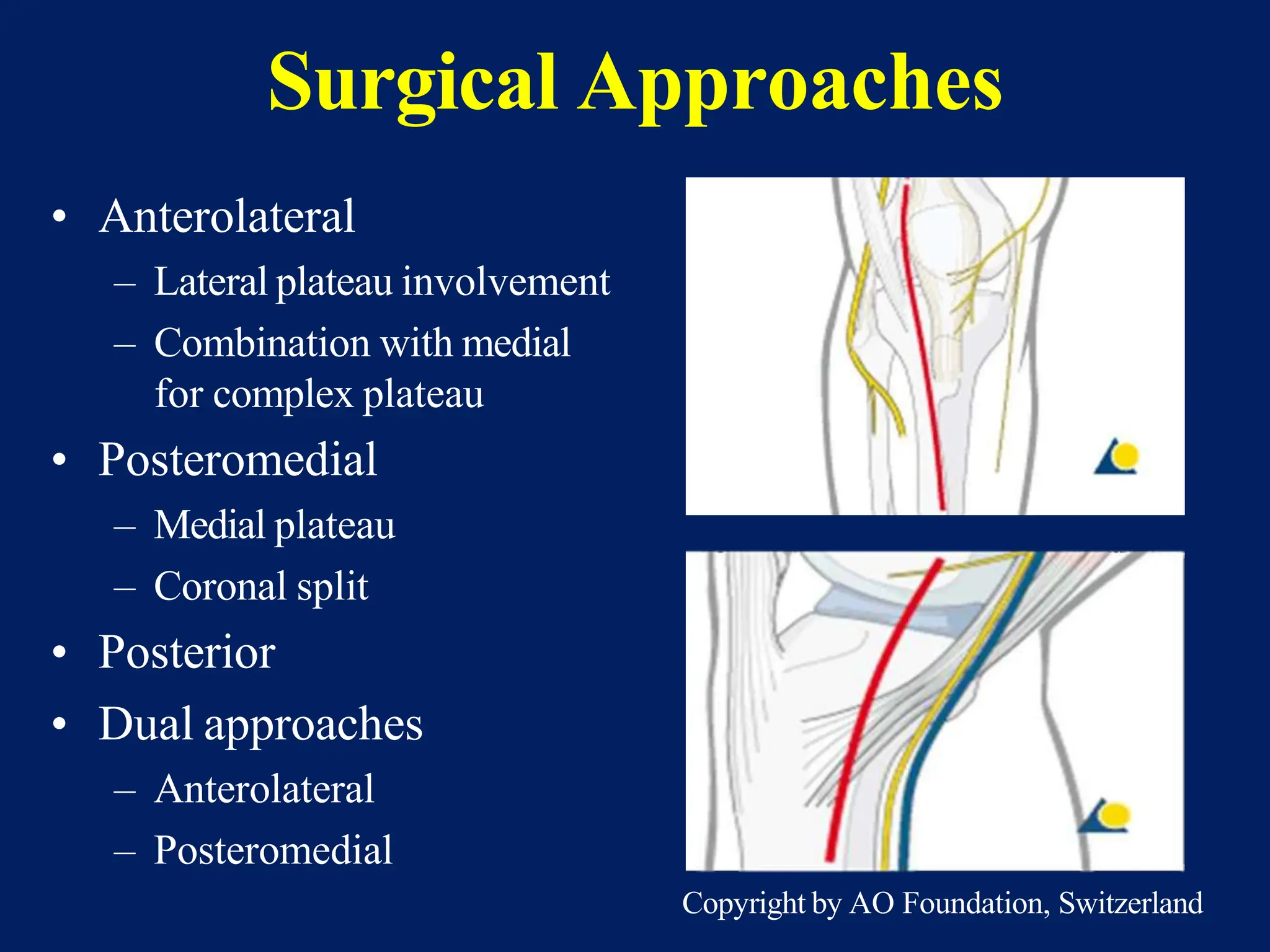 Surgical Approaches

• Anterolateral
– Lateral plateau involvement
– Combination with medial for complex plateau
• Posteromedial
– Medial plateau
– Coronal split
• Posterior
• Dual approaches
– Anterolateral
– Posteromedial

Copyright by AO Foundation, Switzerland